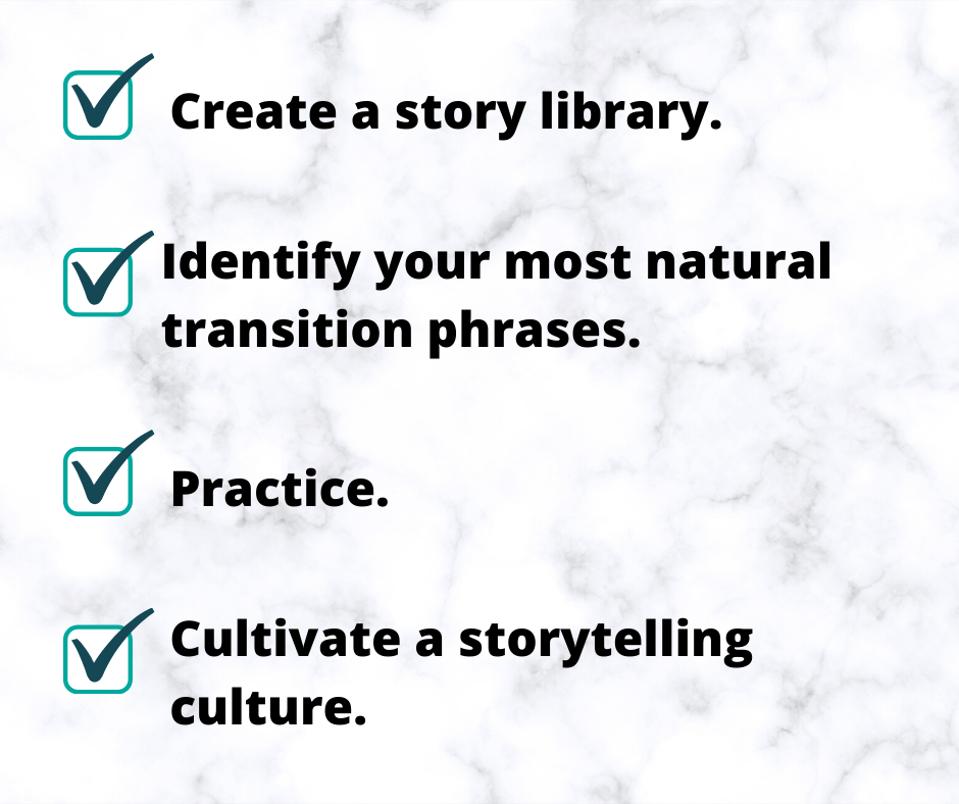 Create a story library.

Identify your most natural transition phrases.

Practice.

Cultivate a storytelling culture.